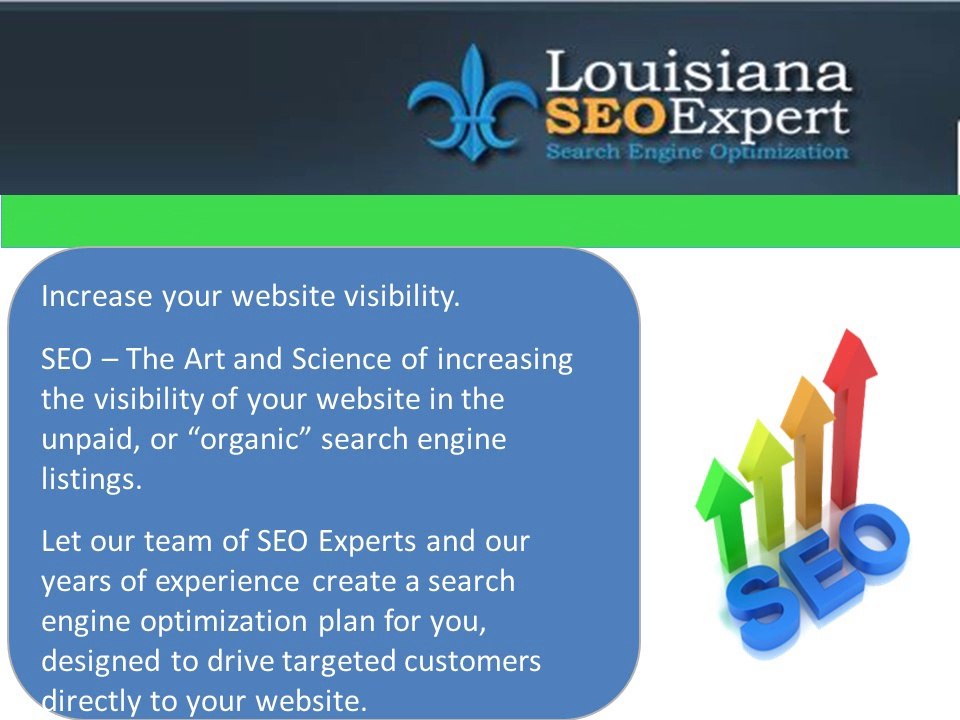 Louisiana
SEOExpert
Search Engine Optimization

Increase your website visibility.

SEO – The Art and Science of increasing the visibility of your website in the unpaid, or “organic” search engine listings.

Let our team of SEO Experts and our years of experience create a search engine optimization plan for you, designed to drive targeted customers directly to your website.

SEO